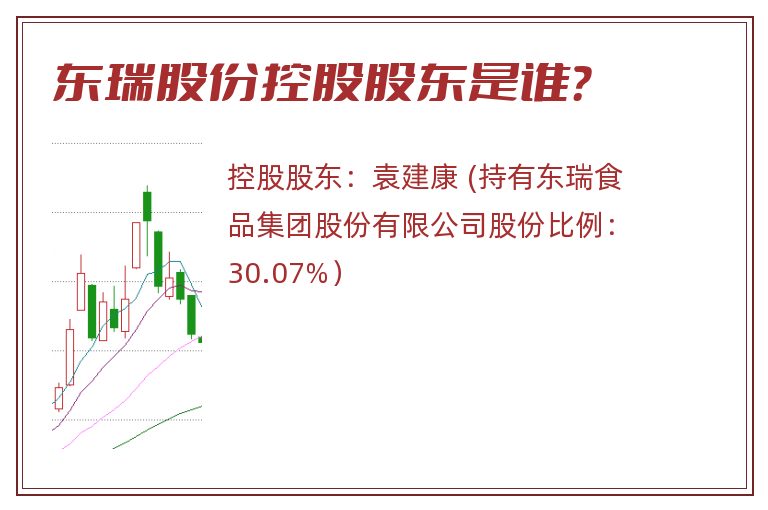 东瑞股份控股股东是谁?

控股股东：袁建康 (持有东瑞食品集团股份有限公司股份比例：30.07%）